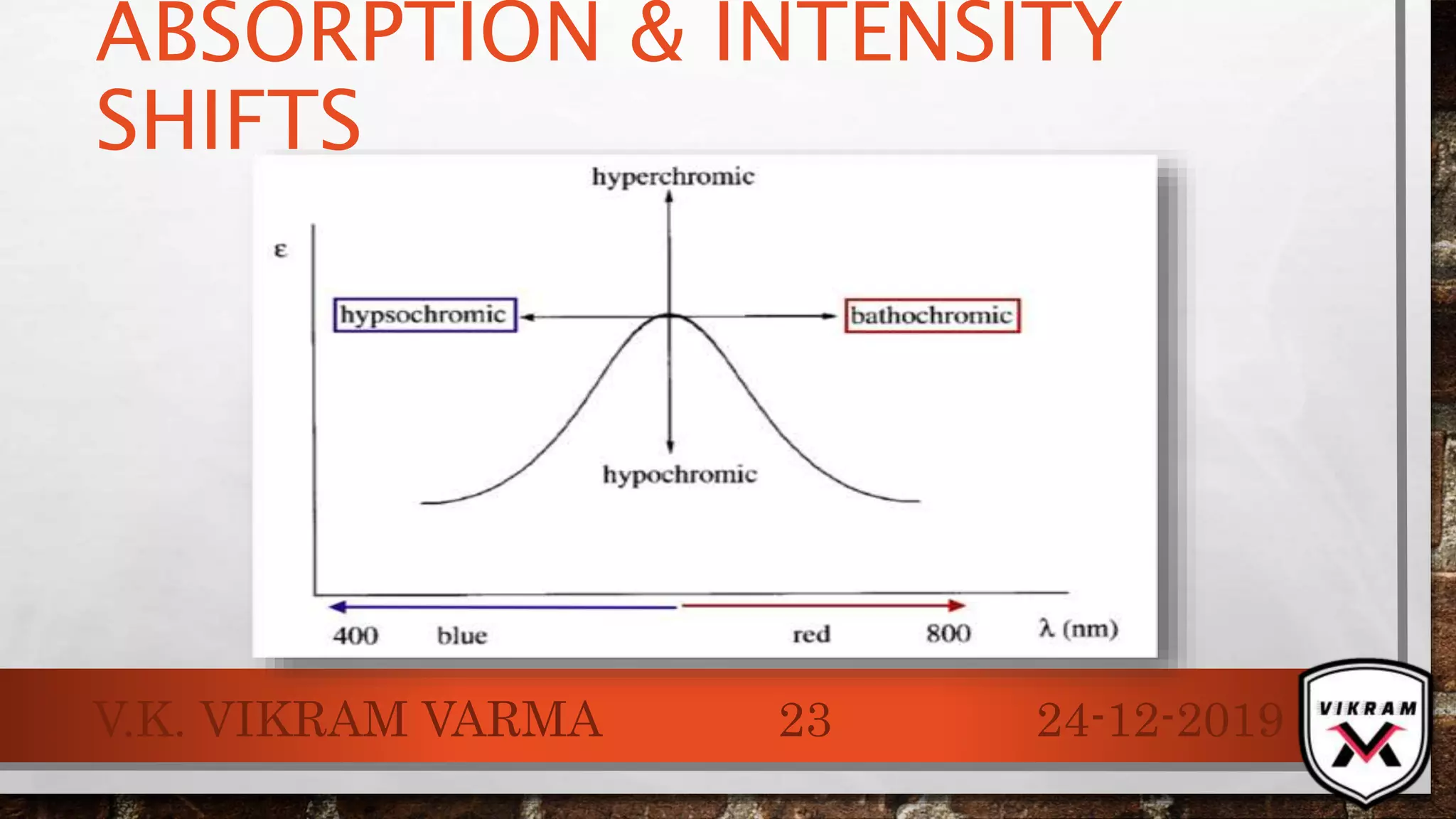 ABSORPTION & INTENSITY SHIFTS

hyperchromic

ε

hypsochromic

bathochromic

hypochromic

400 blue red 800 λ (nm)

V.K. VIKRAM VARMA 23 24-12-2019

VIKRAM